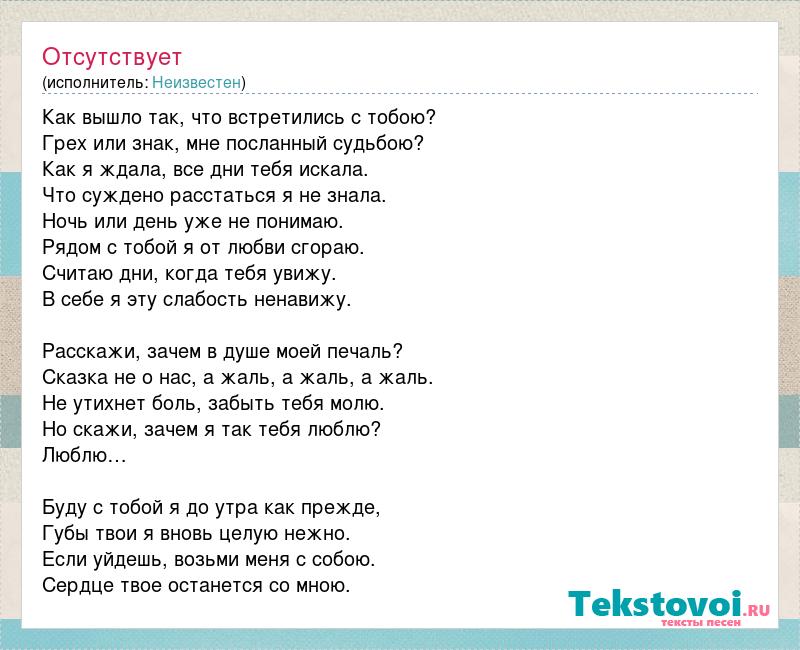 Отсутствует
(исполнитель: Неизвестен)

Как вышло так, что встретились с тобою?
Грех или знак, мне посланный судьбою?
Как я ждала, все дни тебя искала.
Что суждено расстаться я не знала.
Ночь или день уже не понимаю.
Рядом с тобой я от любви сгораю.
Считаю дни, когда тебя увижу.
В себе я эту слабость ненавижу.

Расскажи, зачем в душе моей печаль?
Сказка не о нас, а жаль, а жаль, а жаль.
Не утихнет боль, забыть тебя молю.
Но скажи, зачем я так тебя люблю?
Люблю…

Буду с тобой я до утра как прежде,
Губы твои я вновь целую нежно.
Если уйдешь, возьми меня с собою.
Сердце твое останется со мною.

Tekstovoi.RU
тексты песен